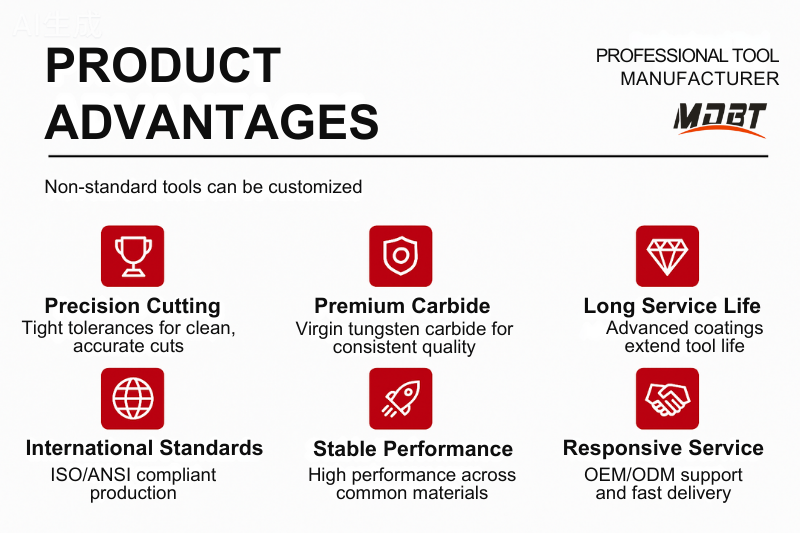 AI生成

PRODUCT ADVANTAGES

PROFESSIONAL TOOL MANUFACTURER

MDBT

Non-standard tools can be customized

Precision Cutting
Tight tolerances for clean, accurate cuts

Premium Carbide
Virgin tungsten carbide for consistent quality

Long Service Life
Advanced coatings extend tool life

International Standards
ISO/ANSI compliant production

Stable Performance
High performance across common materials

Responsive Service
OEM/ODM support and fast delivery